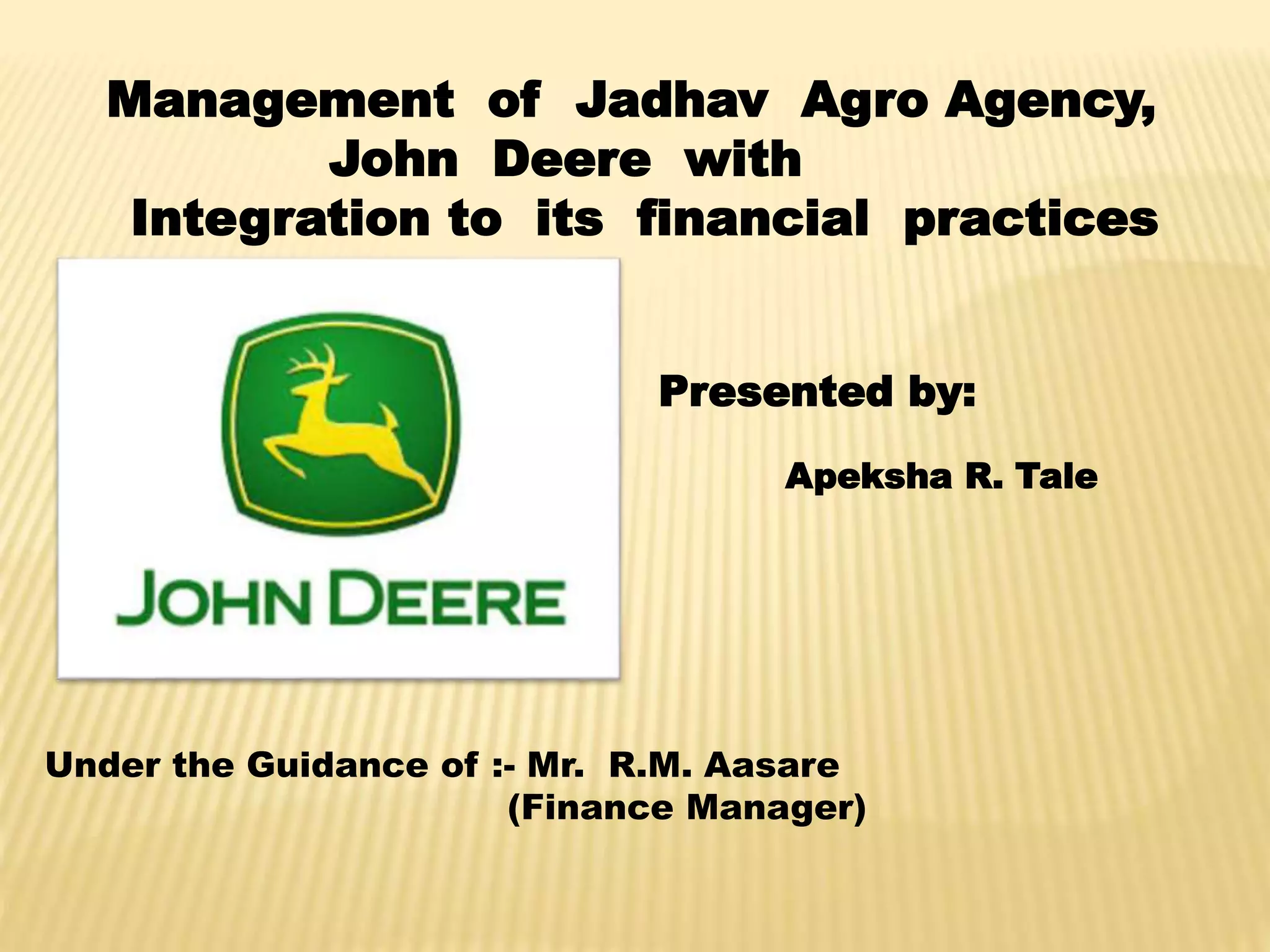 Management of Jadhav Agro Agency, John Deere with Integration to its financial practices

JOHN DEERE

Presented by:

Apeksha R. Tale

Under the Guidance of :- Mr. R.M. Aasare
(Finance Manager)